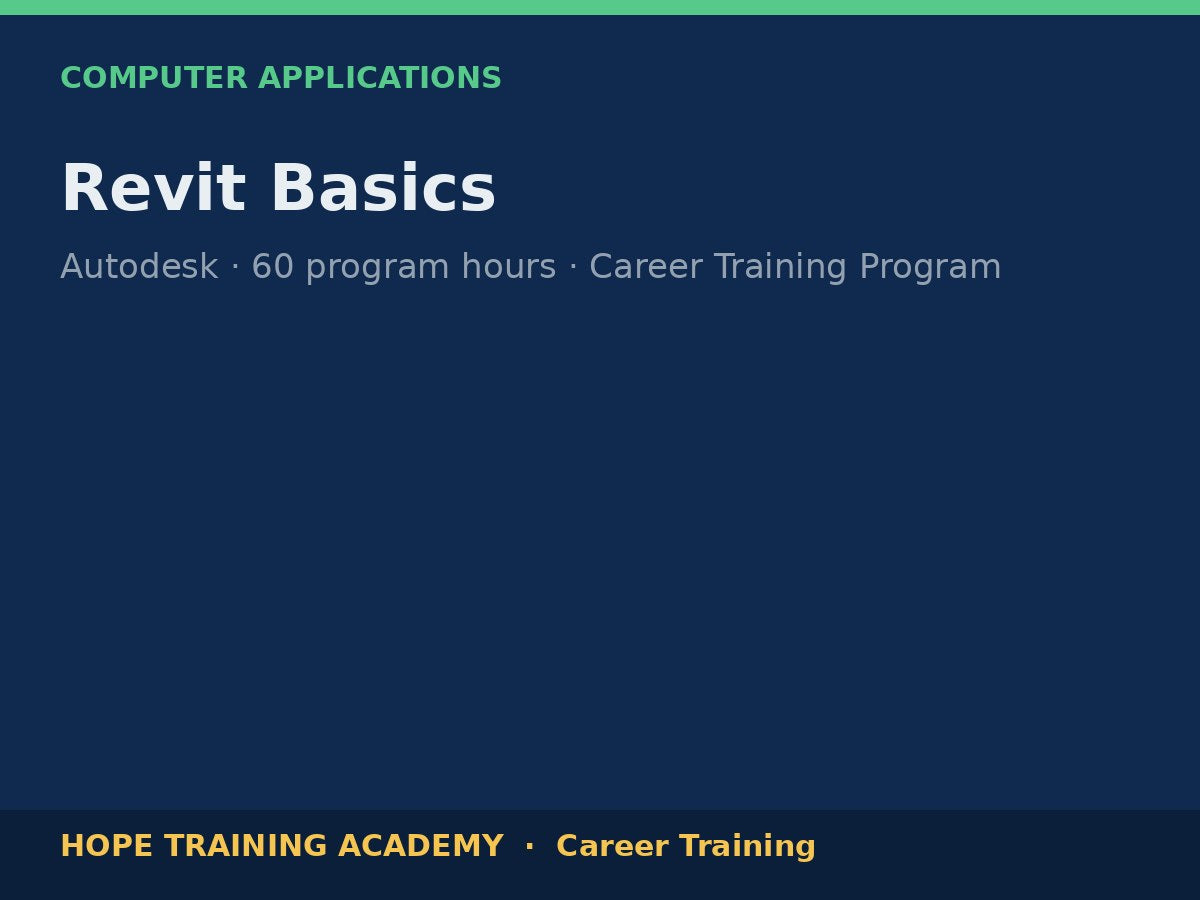 COMPUTER APPLICATIONS

Revit Basics

Autodesk · 60 program hours · Career Training Program

HOPE TRAINING ACADEMY · Career Training